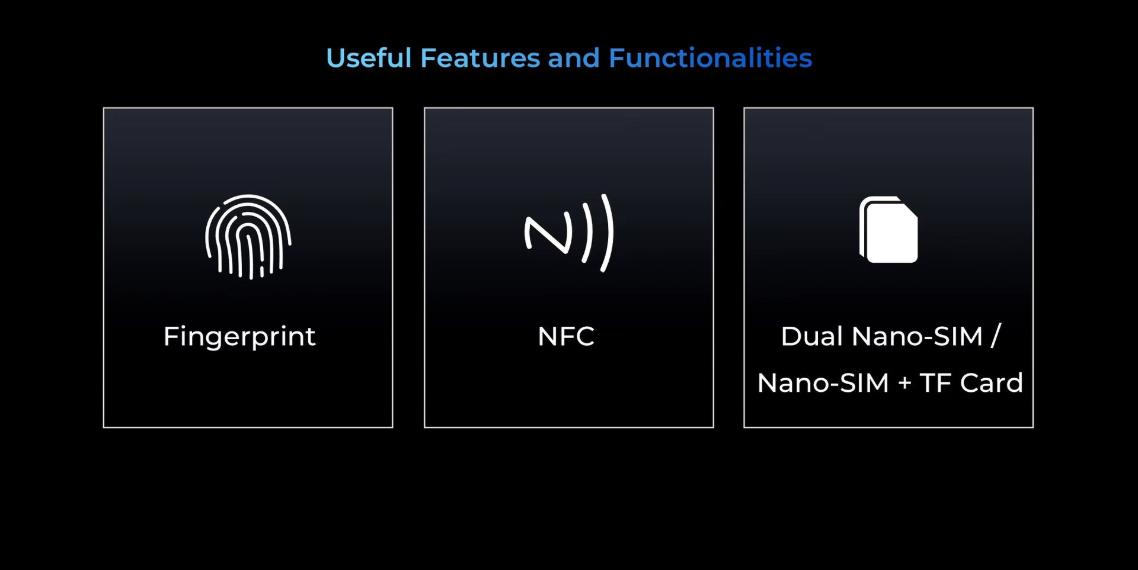 Useful Features and Functionalities

Fingerprint

NFC

Dual Nano-SIM / Nano-SIM + TF Card